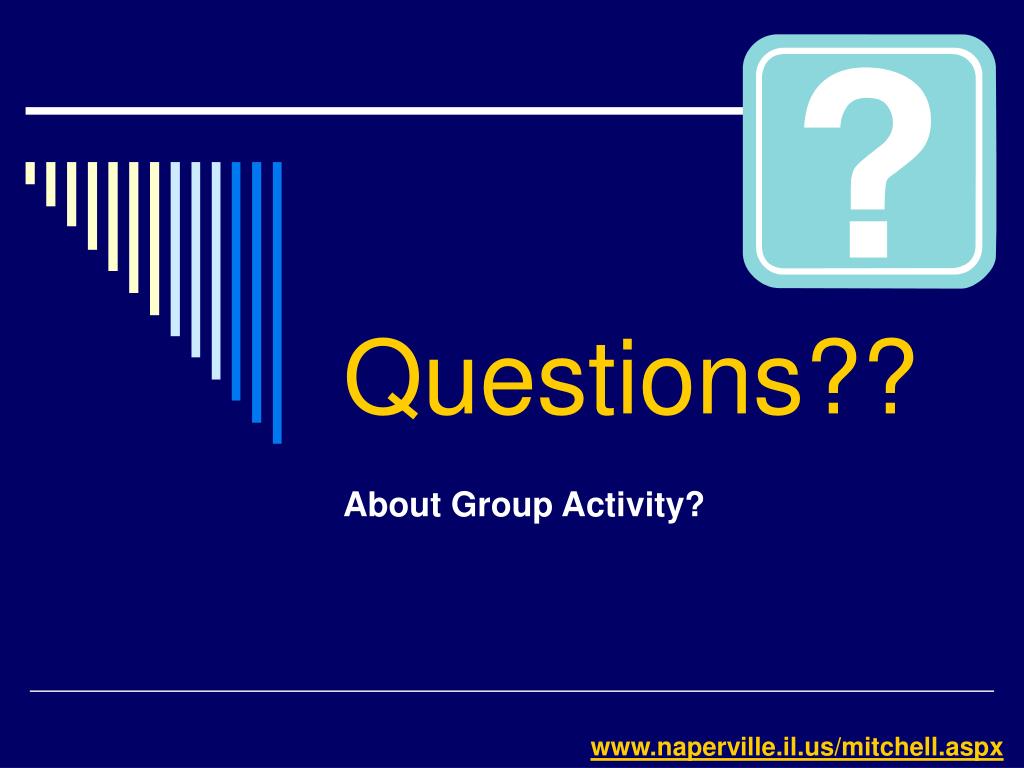 ?

Questions??

About Group Activity?

www.naperville.il.us/mitchell.aspx